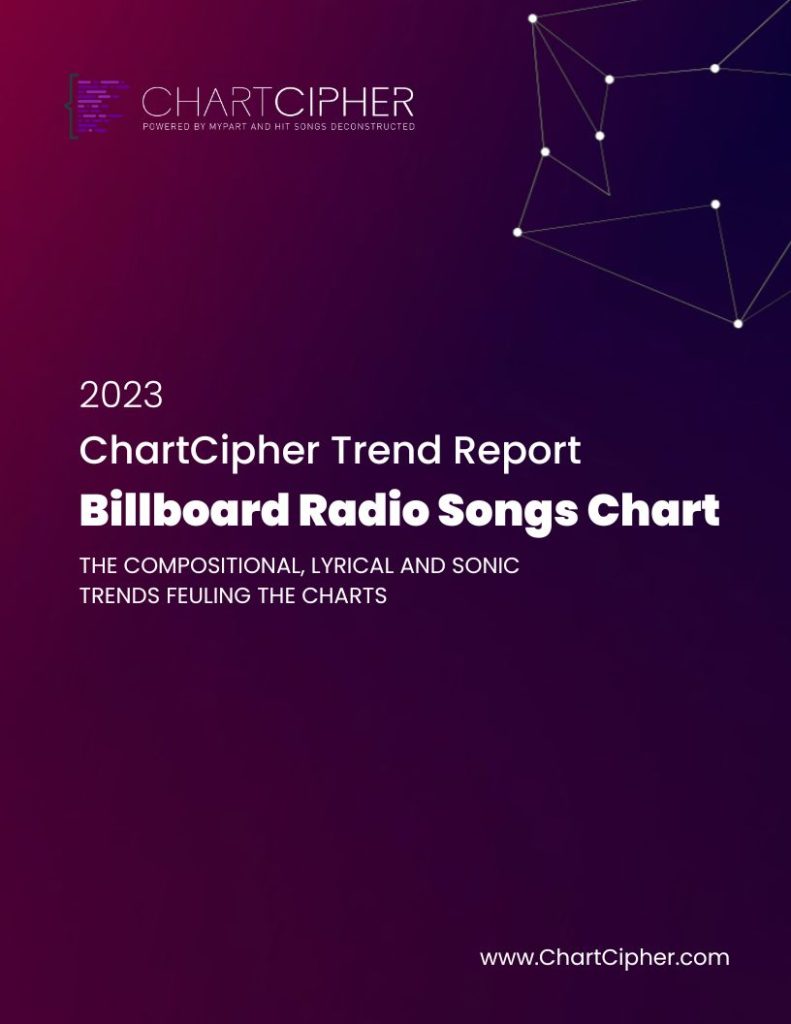 CHARTCIPHER
POWERED BY MYPART AND HIT SONGS DECONSTRUCTED

2023
ChartCipher Trend Report
Billboard Radio Songs Chart

THE COMPOSITIONAL, LYRICAL AND SONIC TRENDS FEULING THE CHARTS

www.ChartCipher.com